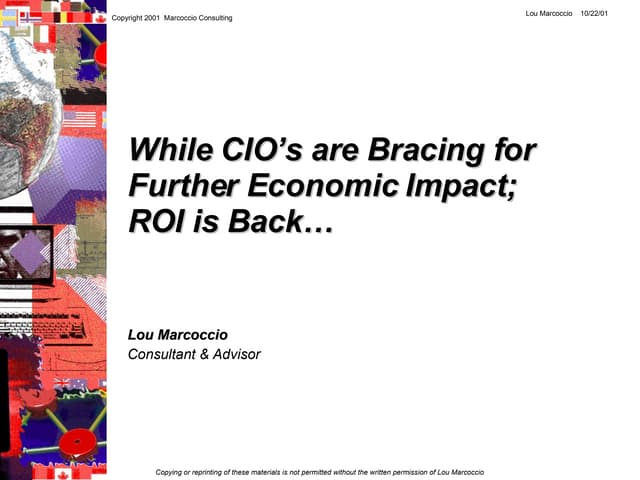 Copyright 2001 Marcoccio Consulting

Lou Marcoccio 10/22/01

While CIO's are Bracing for Further Economic Impact; ROI is Back…

Lou Marcoccio
Consultant & Advisor

Copying or reprinting of these materials is not permitted without the written permission of Lou Marcoccio